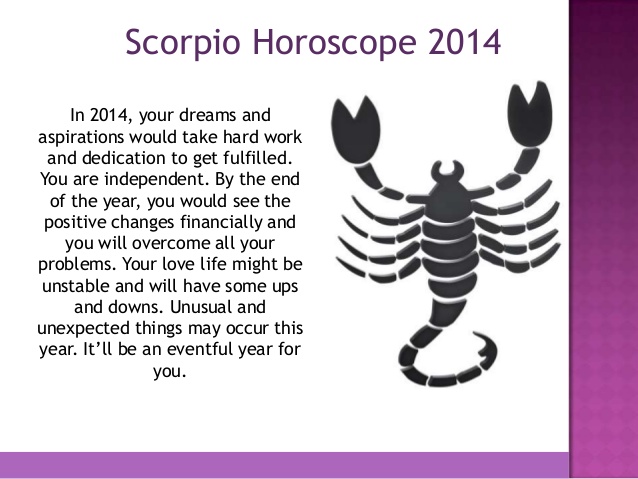 Scorpio Horoscope 2014

In 2014, your dreams and aspirations would take hard work and dedication to get fulfilled. You are independent. By the end of the year, you would see the positive changes financially and you will overcome all your problems. Your love life might be unstable and will have some ups and downs. Unusual and unexpected things may occur this year. It’ll be an eventful year for you.